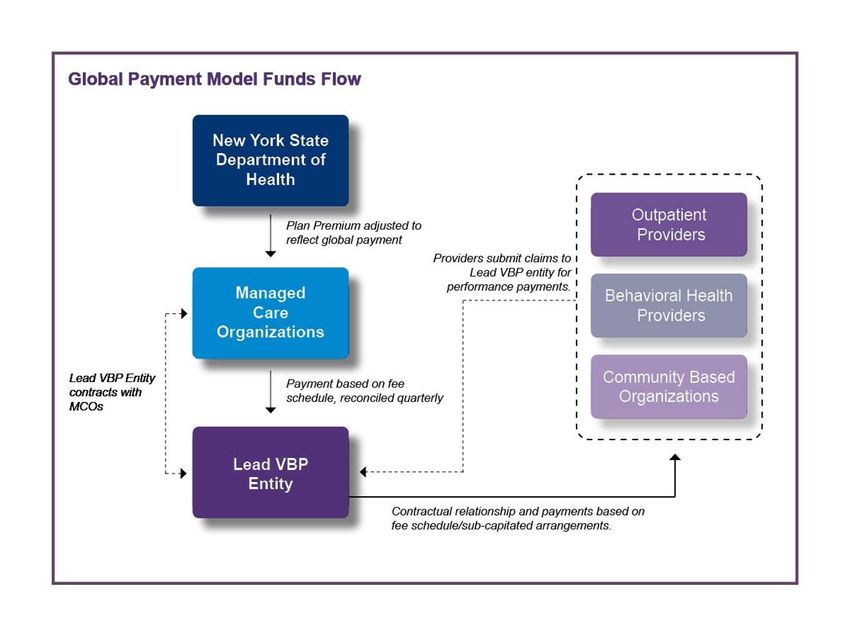 Global Payment Model Funds Flow

New York State Department of Health

Plan Premium adjusted to reflect global payment

Managed Care Organizations

Lead VBP Entity contracts with MCOs

Payment based on fee schedule, reconciled quarterly

Lead VBP Entity

Providers submit claims to Lead VBP entity for performance payments.

Outpatient Providers

Behavioral Health Providers

Community Based Organizations

Contractual relationship and payments based on fee schedule/sub-capitated arrangements.